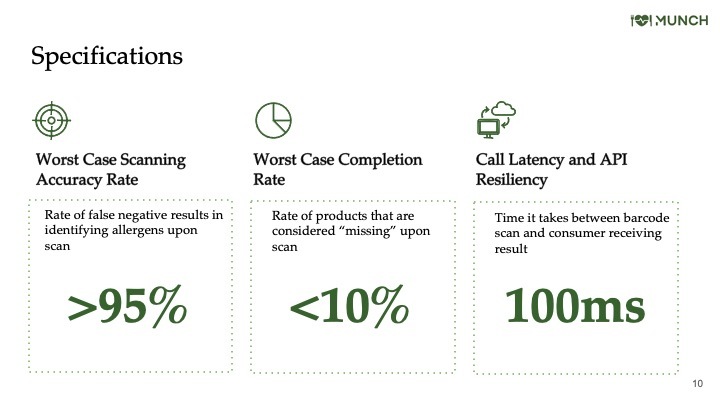 MUNCH

Specifications

Worst Case Scanning Accuracy Rate

Rate of false negative results in identifying allergens upon scan

>95%

Worst Case Completion Rate

Rate of products that are considered “missing” upon scan

<10%

Call Latency and API Resiliency

Time it takes between barcode scan and consumer receiving result

100ms

10